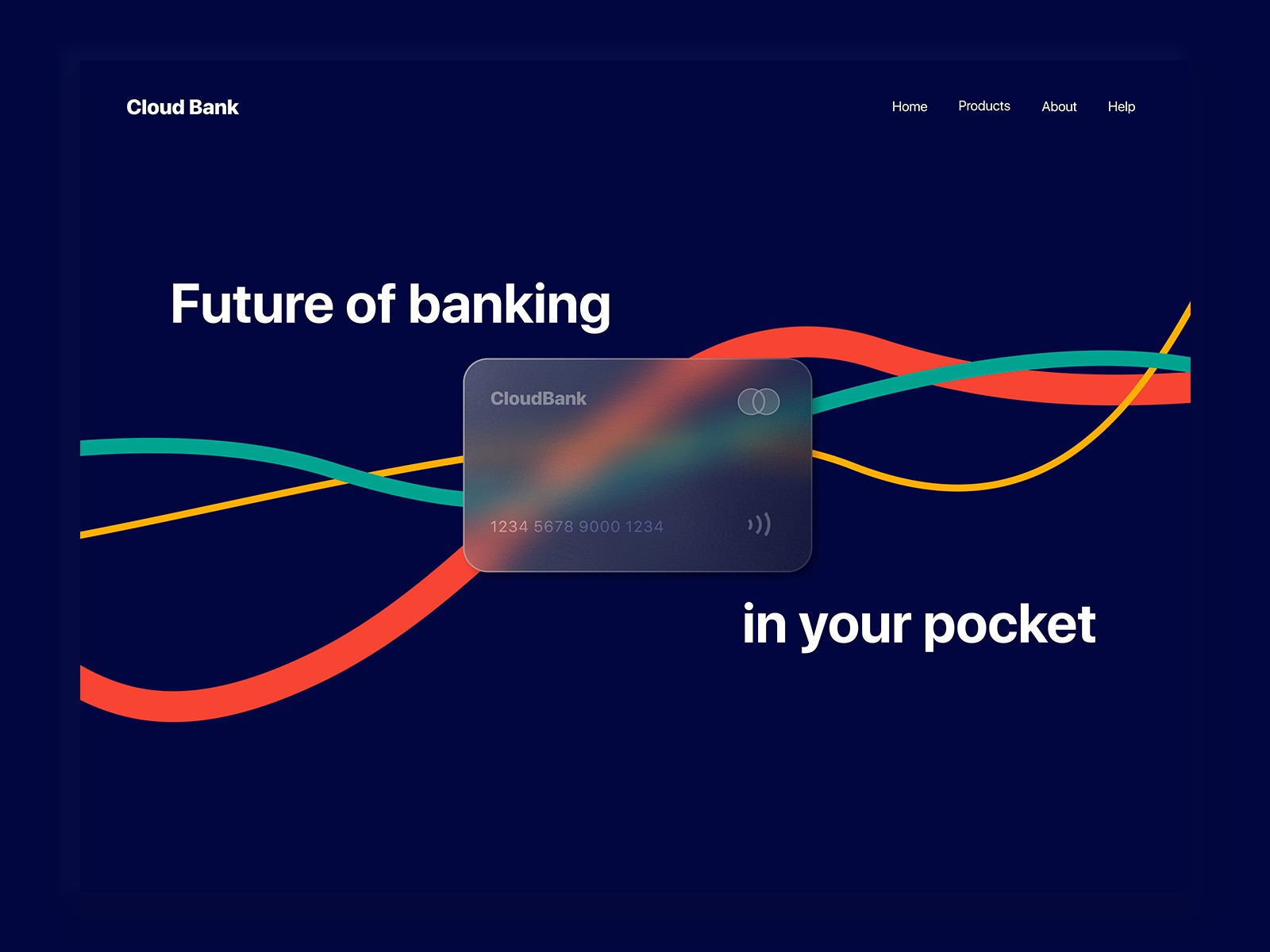 Cloud Bank

Home Products About Help

Future of banking

CloudBank

1234 5678 9000 1234

in your pocket